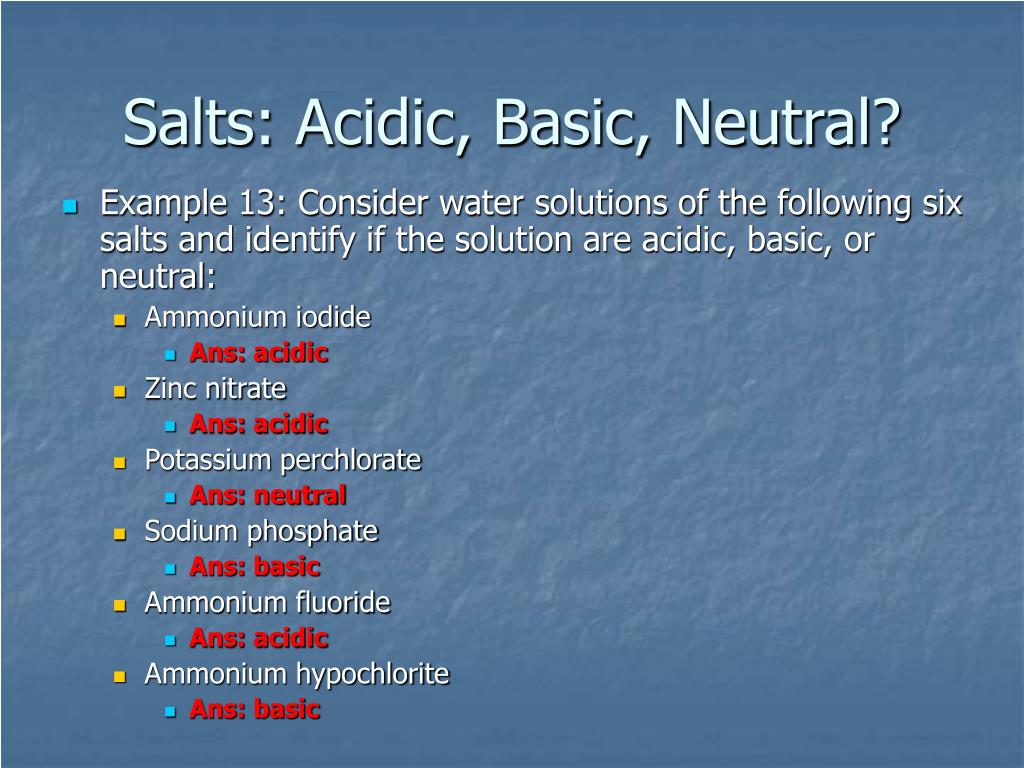 Salts: Acidic, Basic, Neutral?

Example 13: Consider water solutions of the following six salts and identify if the solution are acidic, basic, or neutral:

Ammonium iodide
Ans: acidic
Zinc nitrate
Ans: acidic
Potassium perchlorate
Ans: neutral
Sodium phosphate
Ans: basic
Ammonium fluoride
Ans: acidic
Ammonium hypochlorite
Ans: basic